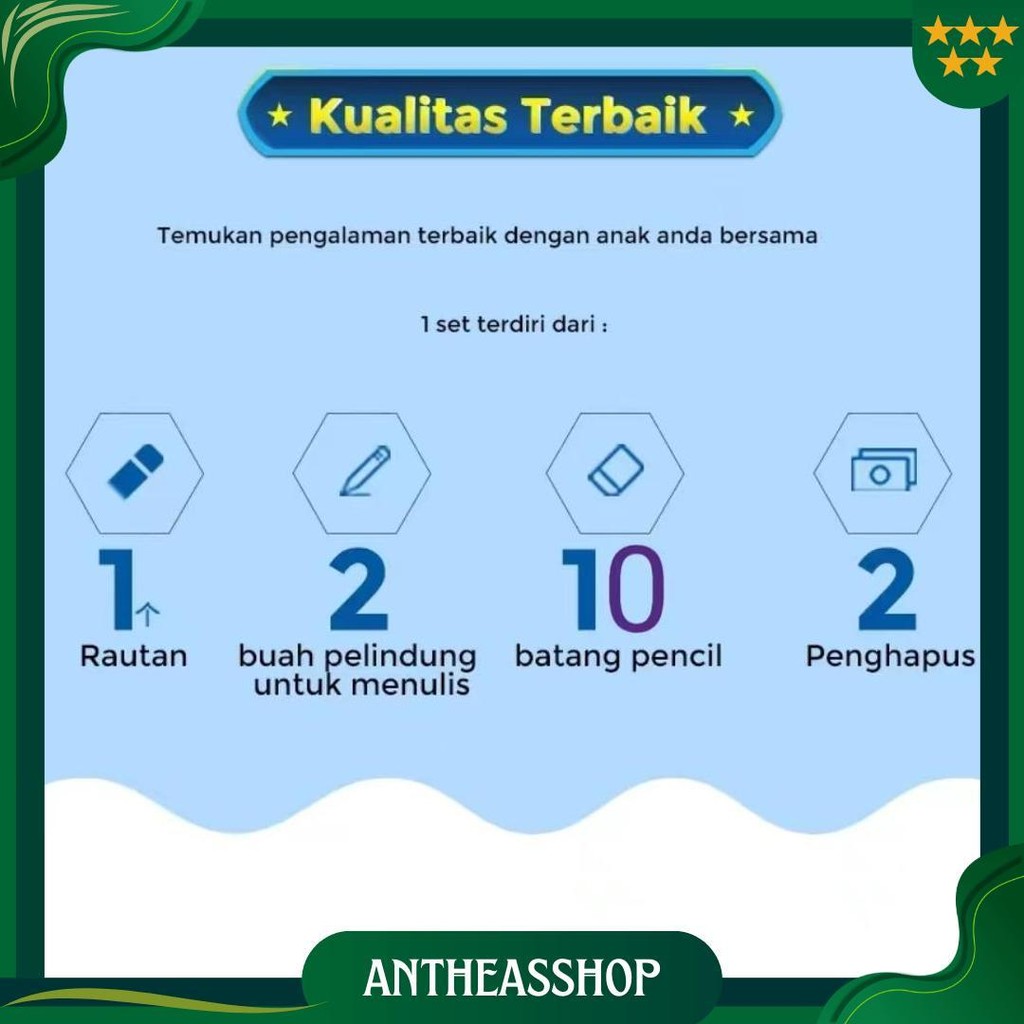 ★ Kualitas Terbaik ★

Temukan pengalaman terbaik dengan anak anda bersama

1 set terdiri dari :

1 Rautan

2 buah pelindung untuk menulis

10 batang pencil

2 Penghapus

ANTHEASSHOP